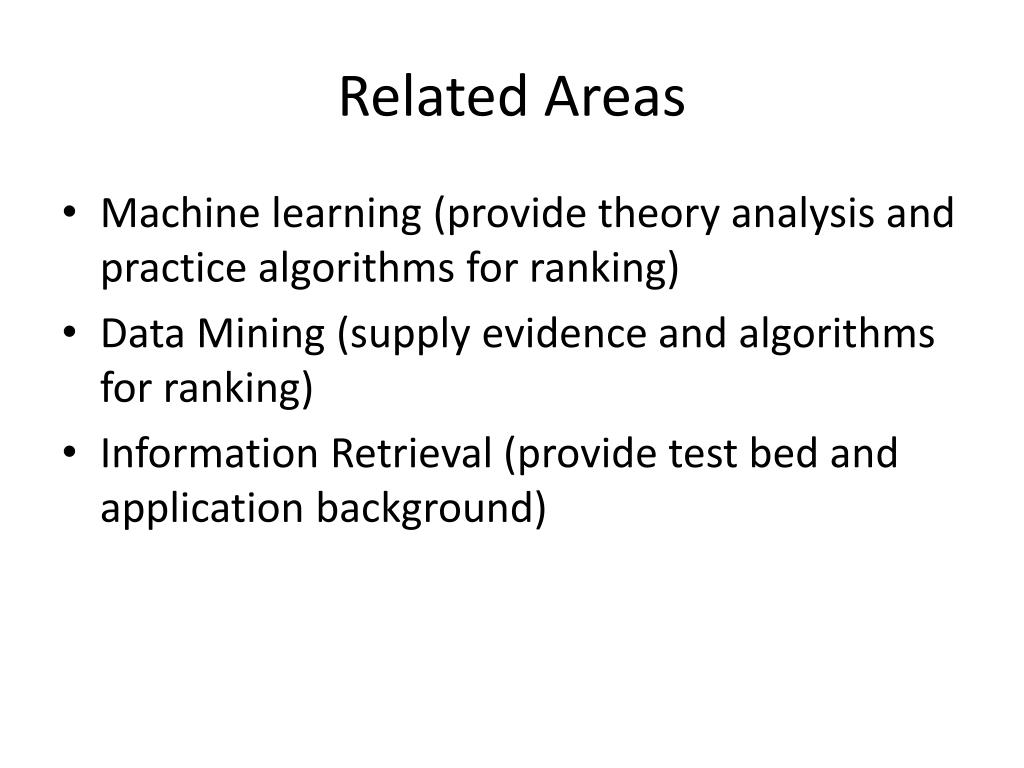 Related Areas

• Machine learning (provide theory analysis and practice algorithms for ranking)
• Data Mining (supply evidence and algorithms for ranking)
• Information Retrieval (provide test bed and application background)